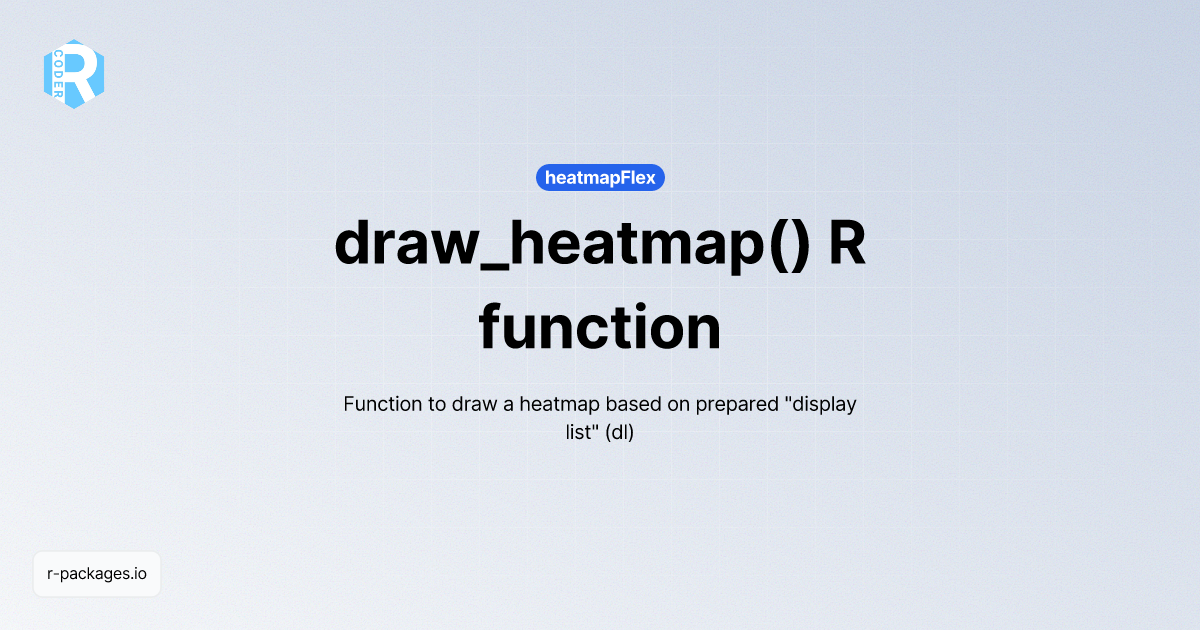 R CODER

heatmapFlex

draw_heatmap() R function

Function to draw a heatmap based on prepared "display list" (dl)

r-packages.io